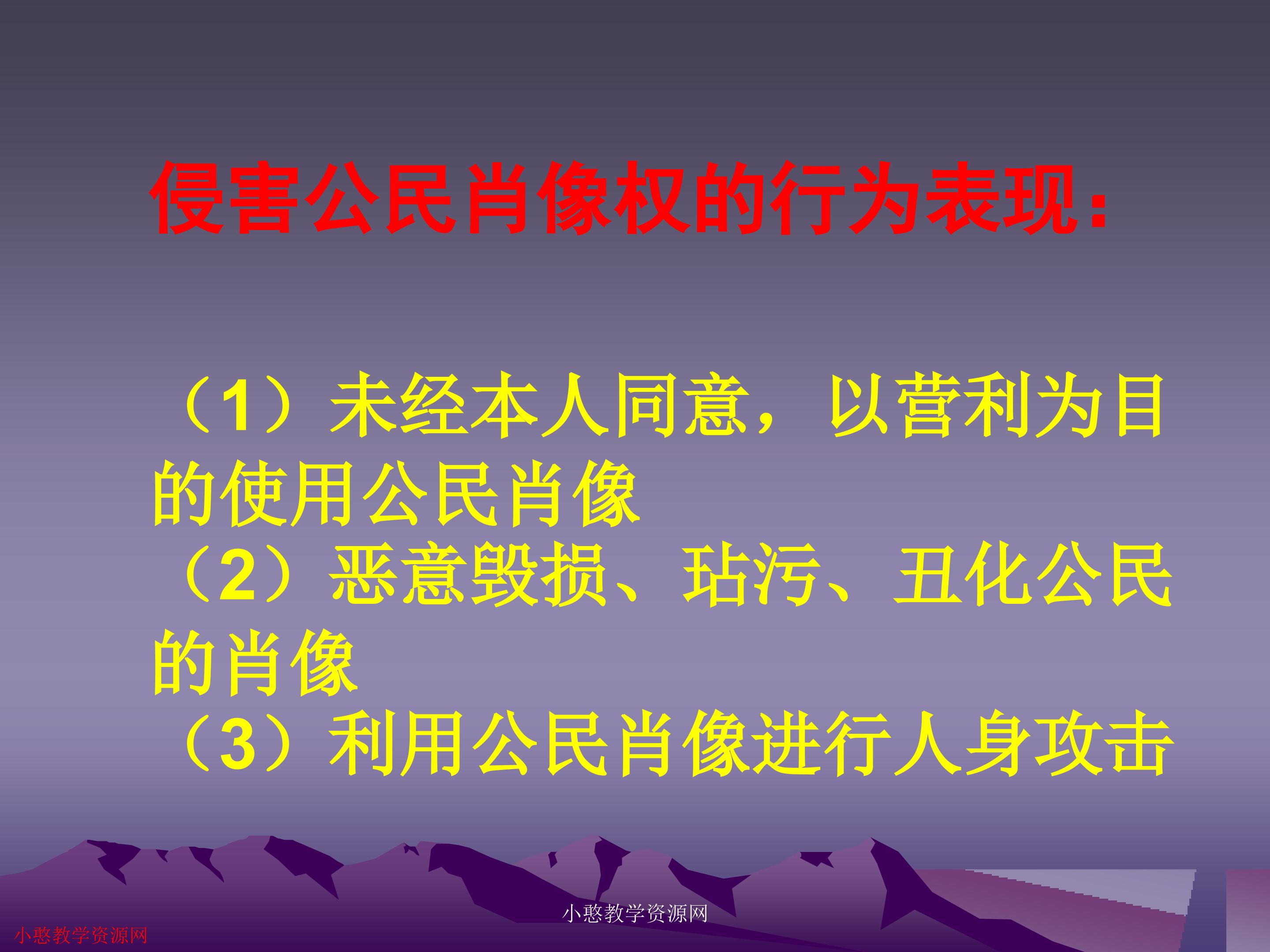 侵害公民肖像权的行为表现：

（1）未经本人同意，以营利为目的使用公民肖像
（2）恶意毁损、玷污、丑化公民的肖像
（3）利用公民肖像进行人身攻击

小憨教学资源网

小憨教学资源网